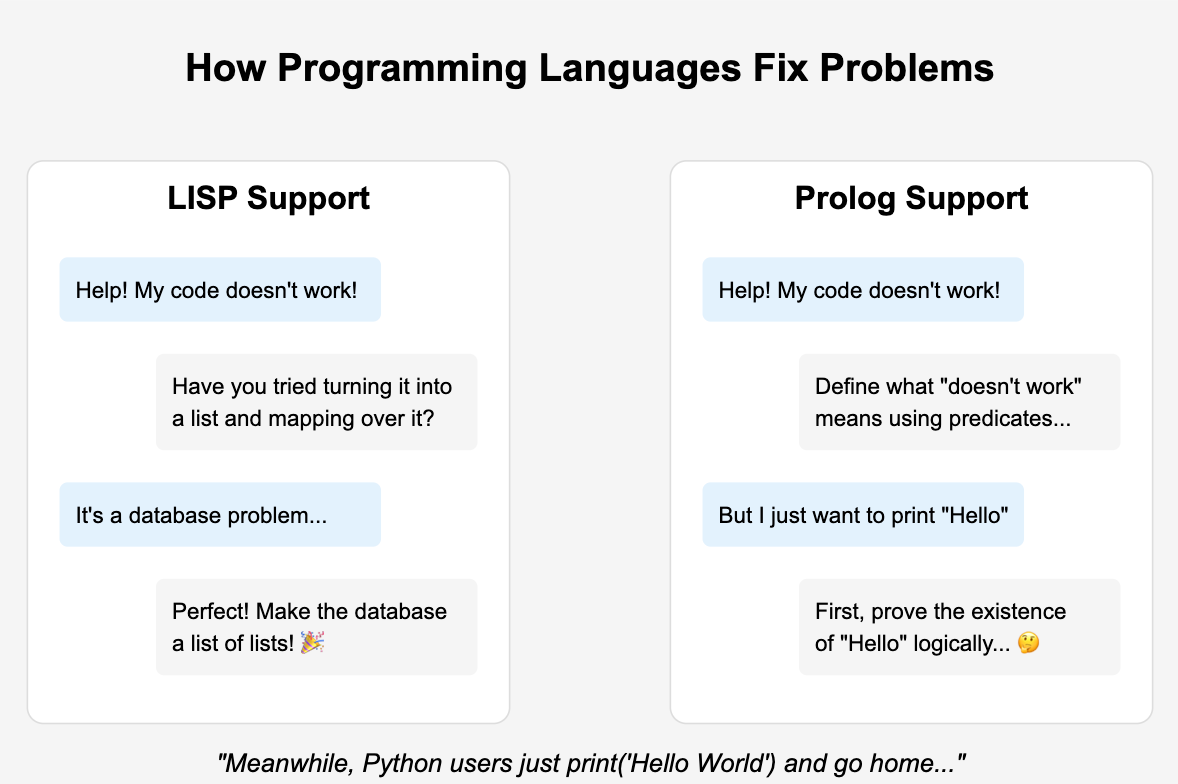 How Programming Languages Fix Problems

LISP Support

Help! My code doesn't work!

Have you tried turning it into a list and mapping over it?

It's a database problem...

Perfect! Make the database a list of lists! 🎉

Prolog Support

Help! My code doesn't work!

Define what "doesn't work" means using predicates...

But I just want to print "Hello"

First, prove the existence of "Hello" logically... 🤔

"Meanwhile, Python users just print('Hello World') and go home..."